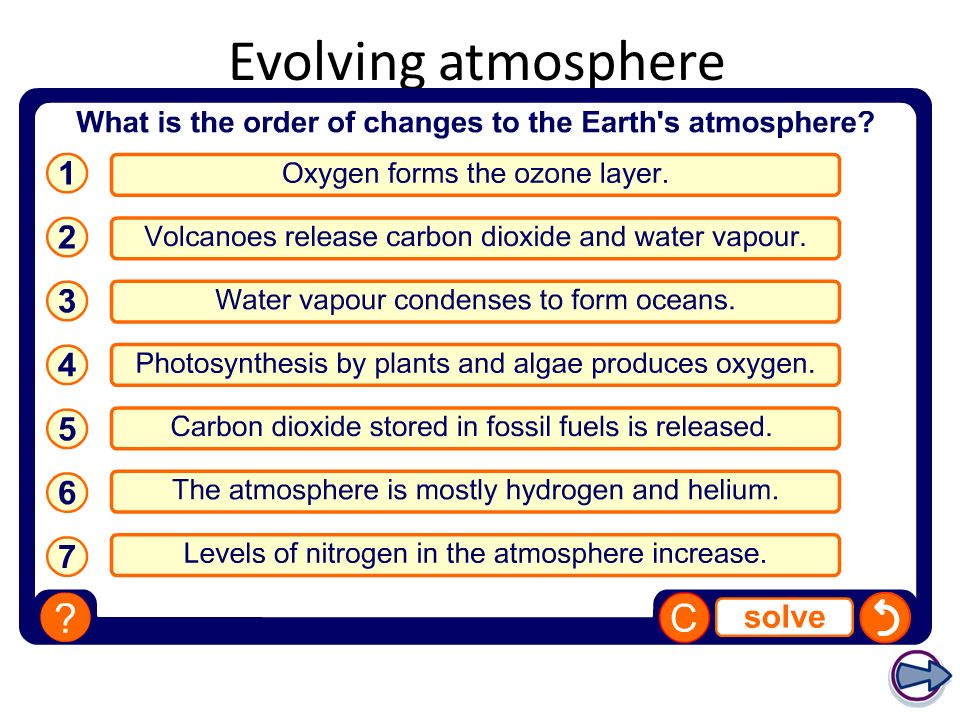 Evolving atmosphere

What is the order of changes to the Earth's atmosphere?

1 Oxygen forms the ozone layer.

2 Volcanoes release carbon dioxide and water vapour.

3 Water vapour condenses to form oceans.

4 Photosynthesis by plants and algae produces oxygen.

5 Carbon dioxide stored in fossil fuels is released.

6 The atmosphere is mostly hydrogen and helium.

7 Levels of nitrogen in the atmosphere increase.

?

C solve